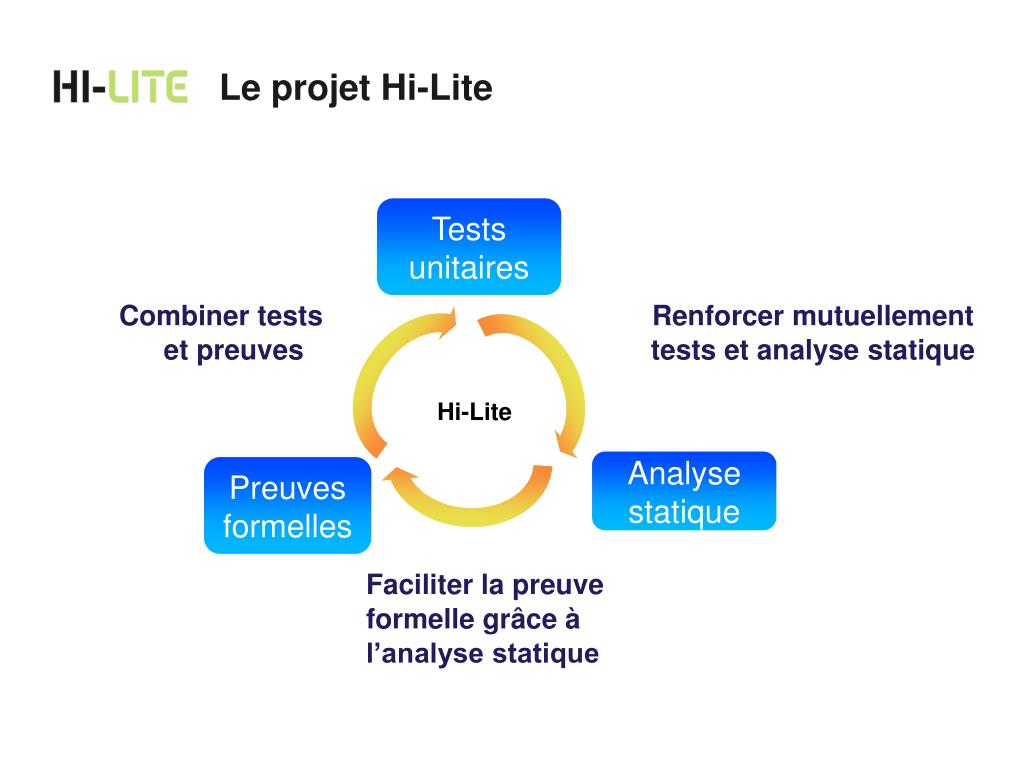 HI-LITE Le projet Hi-Lite

Tests unitaires

Combiner tests et preuves

Renforcer mutuellement tests et analyse statique

Hi-Lite

Preuves formelles

Analyse statique

Faciliter la preuve formelle grâce à l'analyse statique